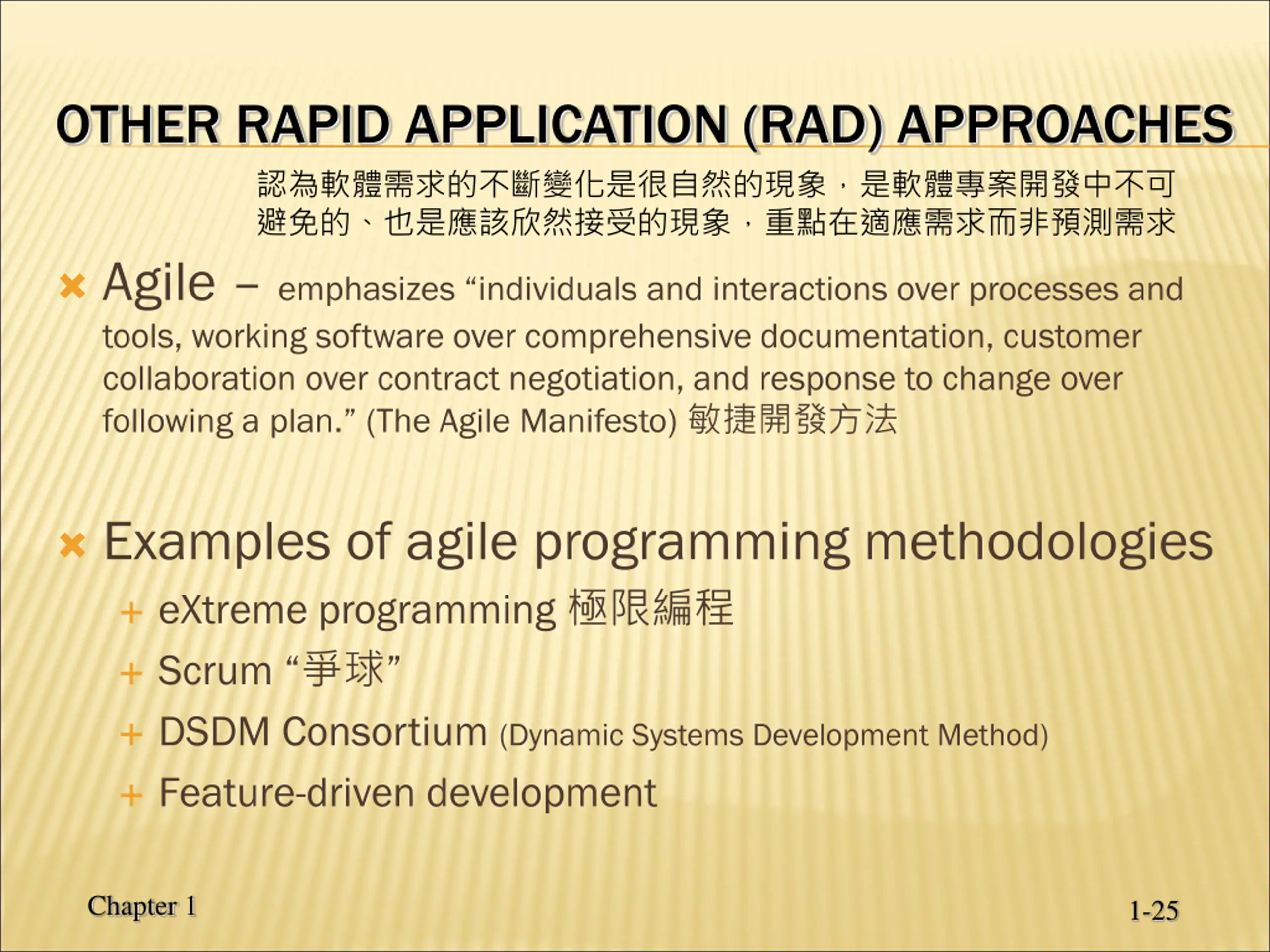 OTHER RAPID APPLICATION (RAD) APPROACHES

認為軟體需求的不斷變化是很自然的現象，是軟體專案開發中不可避免的、也是應該欣然接受的現象，重點在適應需求而非預測需求

Agile – emphasizes “individuals and interactions over processes and tools, working software over comprehensive documentation, customer collaboration over contract negotiation, and response to change over following a plan.” (The Agile Manifesto) 敏捷開發方法

Examples of agile programming methodologies

+ eXtreme programming 極限編程
+ Scrum “爭球”
+ DSDM Consortium (Dynamic Systems Development Method)
+ Feature-driven development

Chapter 1

1-25